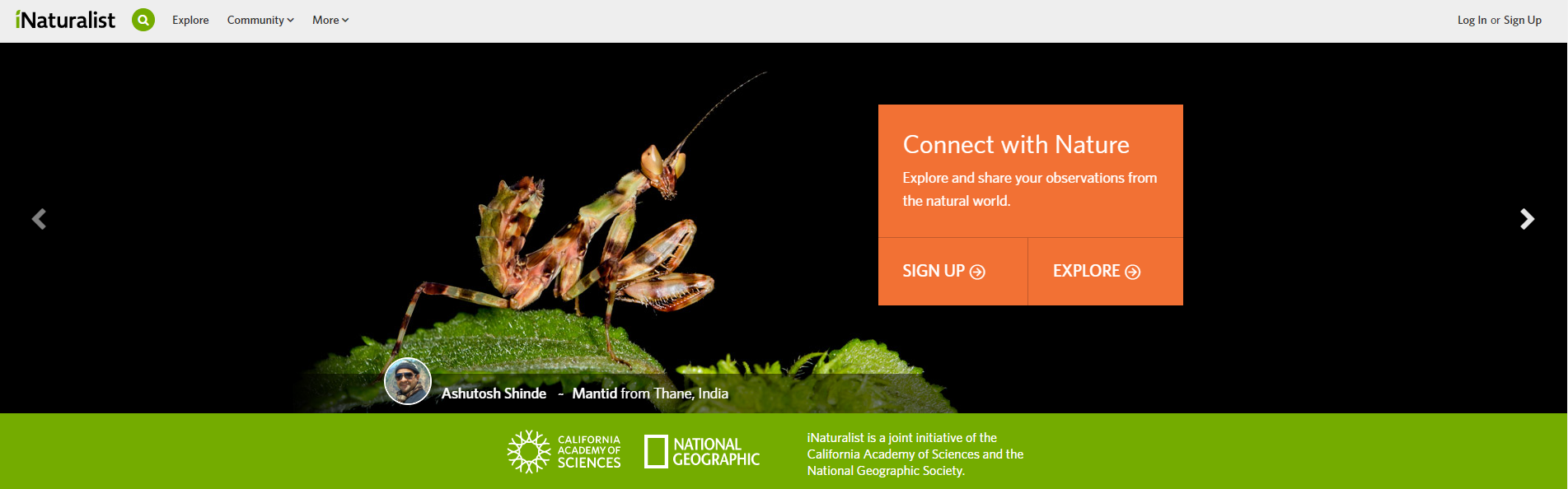 iNaturalist Explore Community More

Log In or Sign Up

Connect with Nature

Explore and share your observations from the natural world.

SIGN UP

EXPLORE

Ashutosh Shinde - Mantid from Thane, India

CALIFORNIA ACADEMY OF SCIENCES

NATIONAL GEOGRAPHIC

iNaturalist is a joint initiative of the California Academy of Sciences and the National Geographic Society.